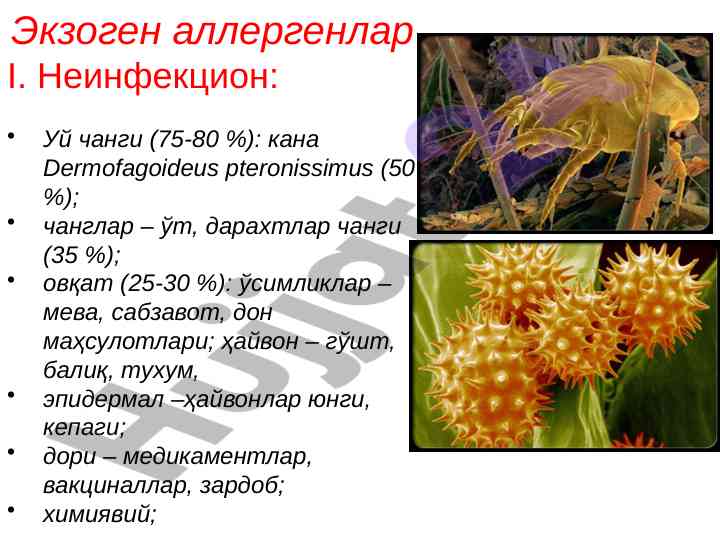 Экзоген аллергенлар
I. Неинфекцион:

• Уй чанги (75-80 %): кана Dermofagoideus pteronissimus (50 %);
• чанглар – ўт, дарахтлар чанги (35 %);
• овқат (25-30 %): ўсимликлар – мева, сабзавот, дон маҳсулотлари; ҳайвон – гўшт, балиқ, тухум,
• эпидермал –ҳайвонлар юнги, кепаги;
• дори – медикаментлар, вакциналлар, зардоб;
• химиявий;

Hujjat